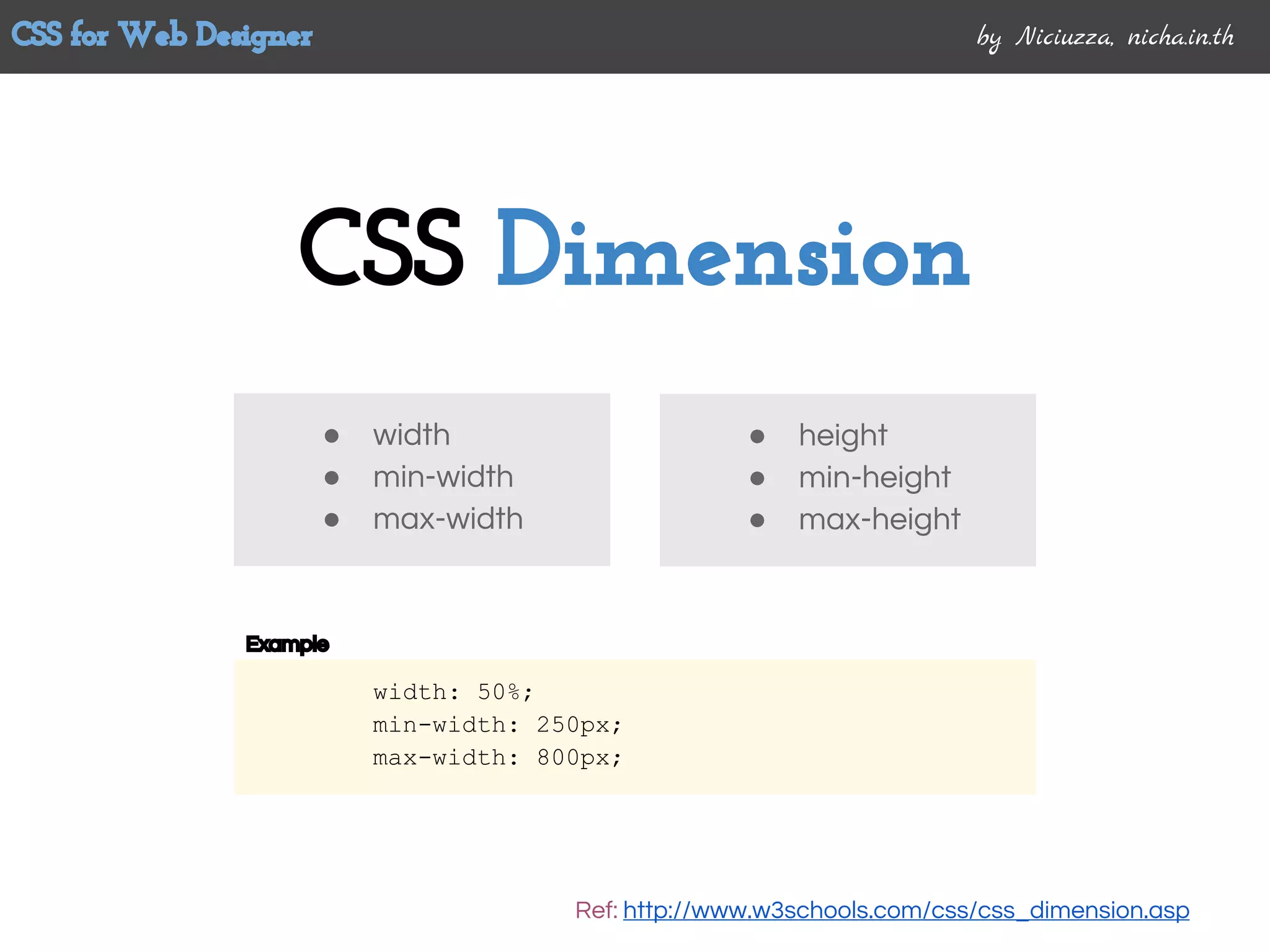 CSS for Web Designer

by Niciuzza, nicha.in.th

CSS Dimension

- width
- min-width
- max-width

- height
- min-height
- max-height

Example

width: 50%;
min-width: 250px;
max-width: 800px;

Ref: http://www.w3schools.com/css/css_dimension.asp